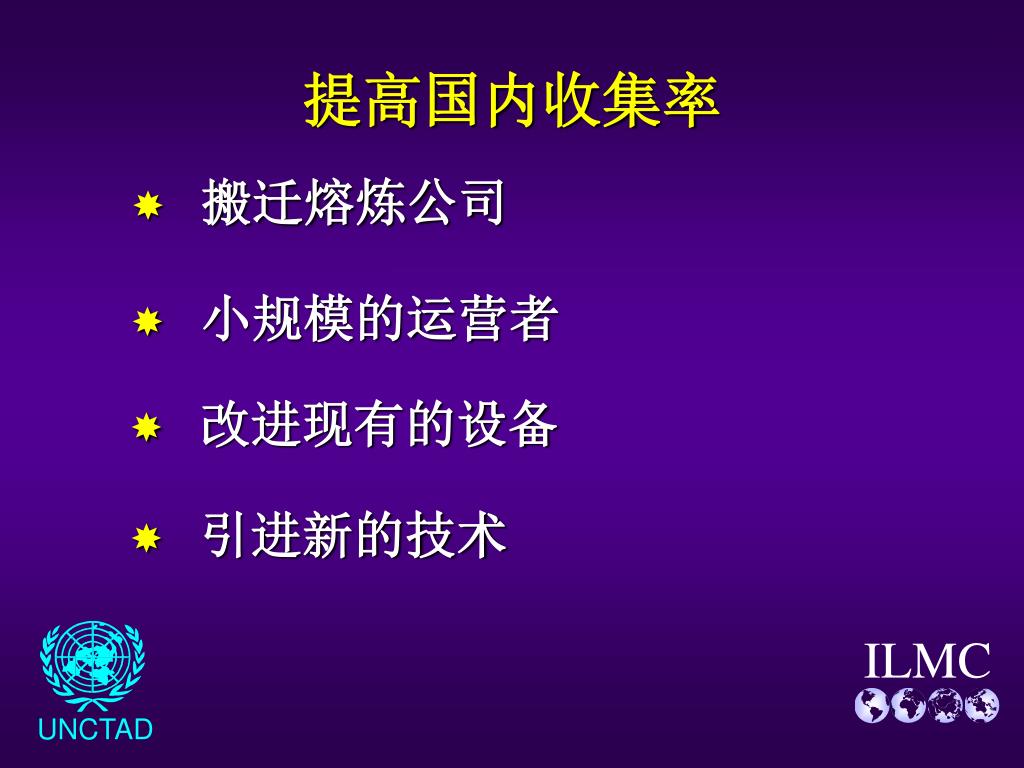 提高国内收集率

搬迁熔炼公司

小规模的运营者

改进现有的设备

引进新的技术

UNCTAD

ILMC